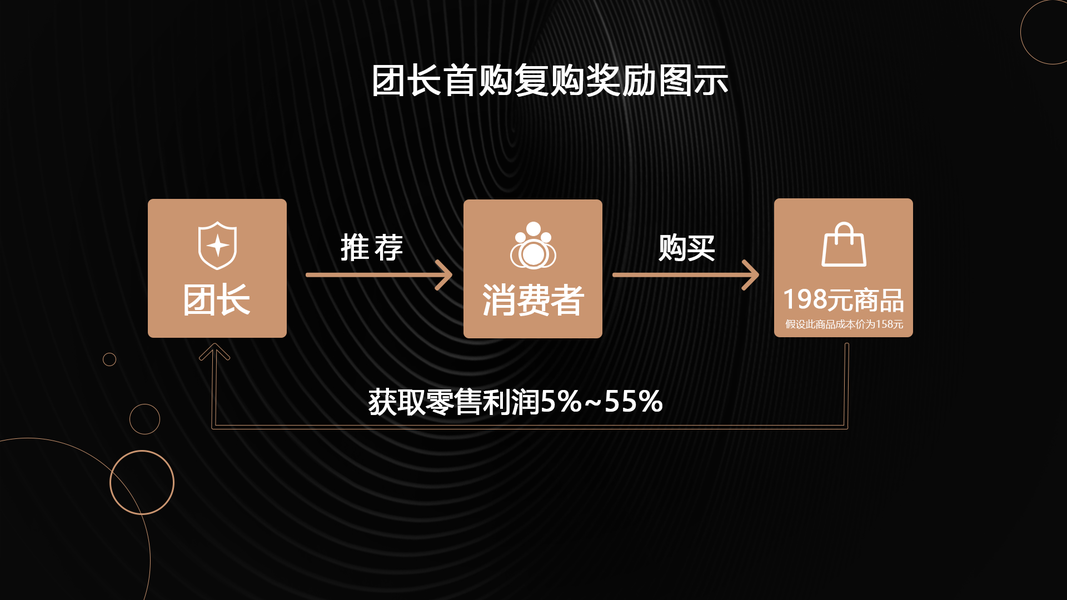 团长首购复购奖励图示

团长

推荐

消费者

购买

198元商品
假设此商品成本价为158元

获取零售利润5%~55%